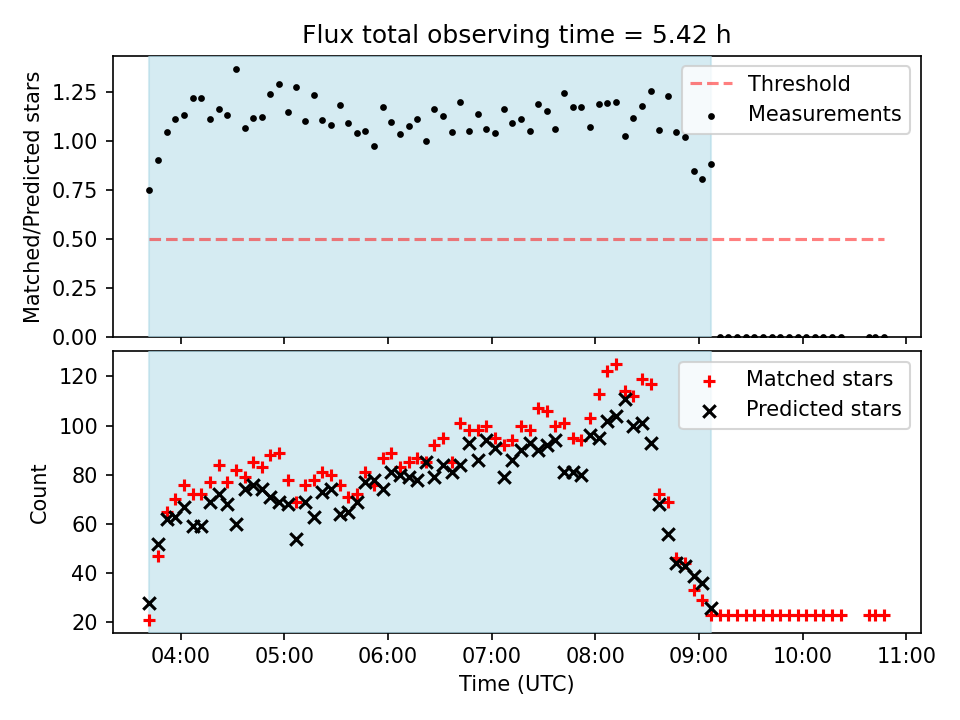 Flux total observing time = 5.42 h

Matched/Predicted stars

1.25
1.00
0.75
0.50
0.25
0.00

Threshold
Measurements

Count

120
100
80
60
40
20

Matched stars
Predicted stars

04:00
05:00
06:00
07:00
08:00
09:00
10:00
11:00

Time (UTC)